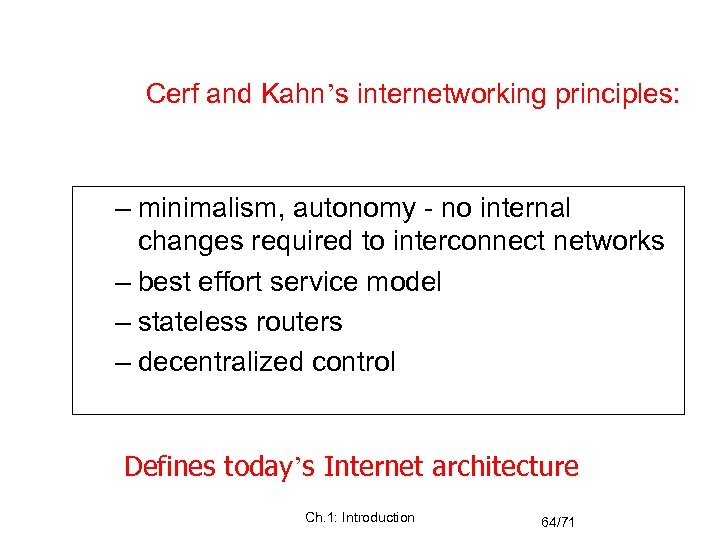 Cerf and Kahn’s internetworking principles:

– minimalism, autonomy - no internal changes required to interconnect networks
– best effort service model
– stateless routers
– decentralized control

Defines today’s Internet architecture

Ch.1: Introduction

64/71